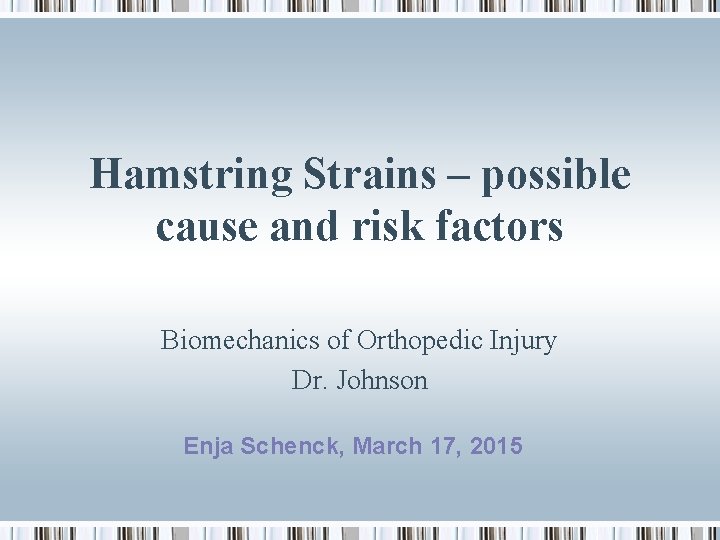 Hamstring Strains – possible cause and risk factors

Biomechanics of Orthopedic Injury
Dr. Johnson

Enja Schenck, March 17, 2015